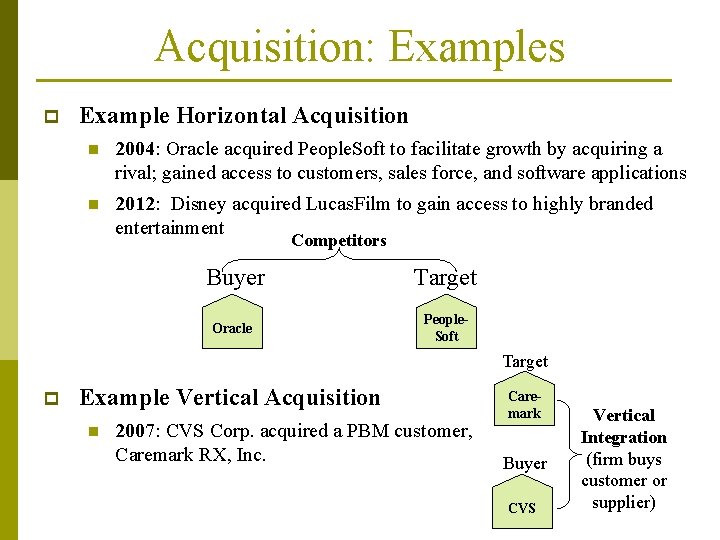 Acquisition: Examples

Example Horizontal Acquisition

2004: Oracle acquired PeopleSoft to facilitate growth by acquiring a rival; gained access to customers, sales force, and software applications

2012: Disney acquired LucasFilm to gain access to highly branded entertainment

Competitors

Buyer

Target

Oracle

People-Soft

Example Vertical Acquisition

2007: CVS Corp. acquired a PBM customer, Caremark RX, Inc.

Target

Care-mark

Buyer

CVS

Vertical Integration (firm buys customer or supplier)